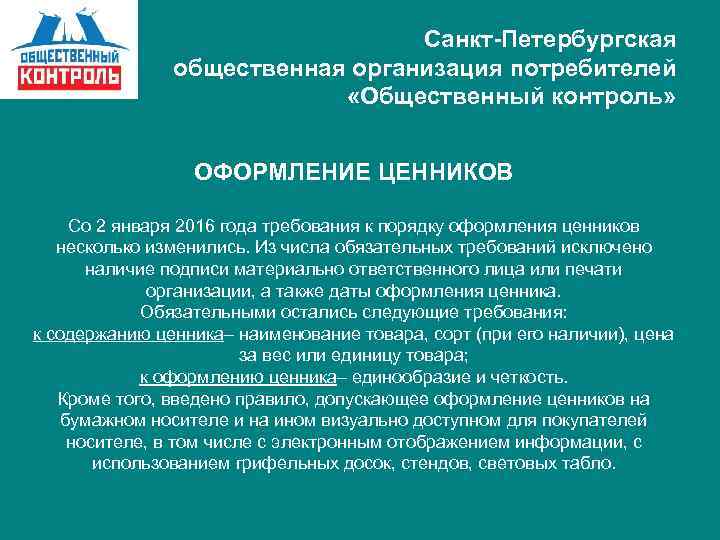 ОБЩЕСТВЕННЫЙ КОНТРОЛЬ

Санкт-Петербургская общественная организация потребителей «Общественный контроль»

ОФОРМЛЕНИЕ ЦЕННИКОВ

Со 2 января 2016 года требования к порядку оформления ценников несколько изменились. Из числа обязательных требований исключено наличие подписи материально ответственного лица или печати организации, а также даты оформления ценника.
Обязательными остались следующие требования:
к содержанию ценника– наименование товара, сорт (при его наличии), цена за вес или единицу товара;
к оформлению ценника– единообразие и четкость.
Кроме того, введено правило, допускающее оформление ценников на бумажном носителе и на ином визуально доступном для покупателей носителе, в том числе с электронным отображением информации, с использованием грифельных досок, стендов, световых табло.